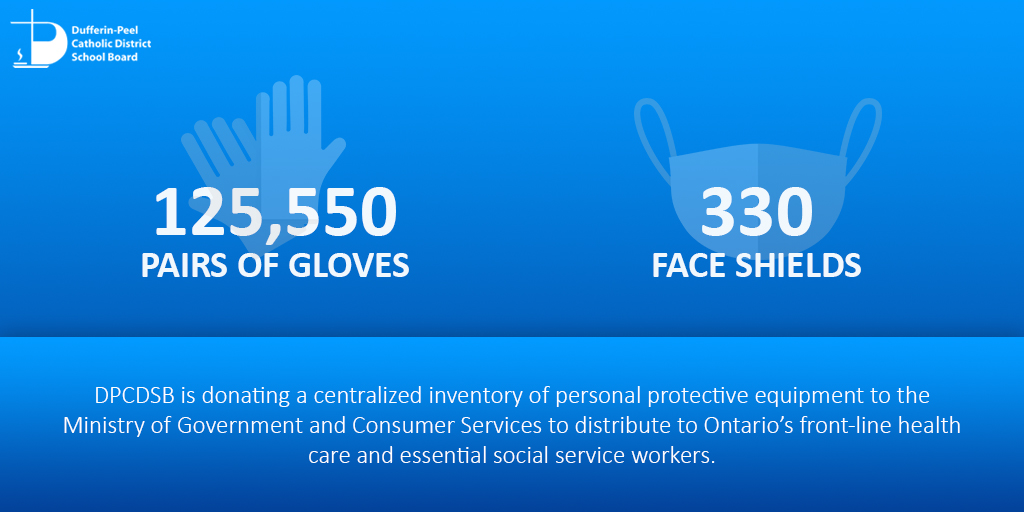 Dufferin-Peel
Catholic District
School Board

125,550
PAIRS OF GLOVES

330
FACE SHIELDS

DPCDSB is donating a centralized inventory of personal protective equipment to the Ministry of Government and Consumer Services to distribute to Ontario's front-line health care and essential social service workers.